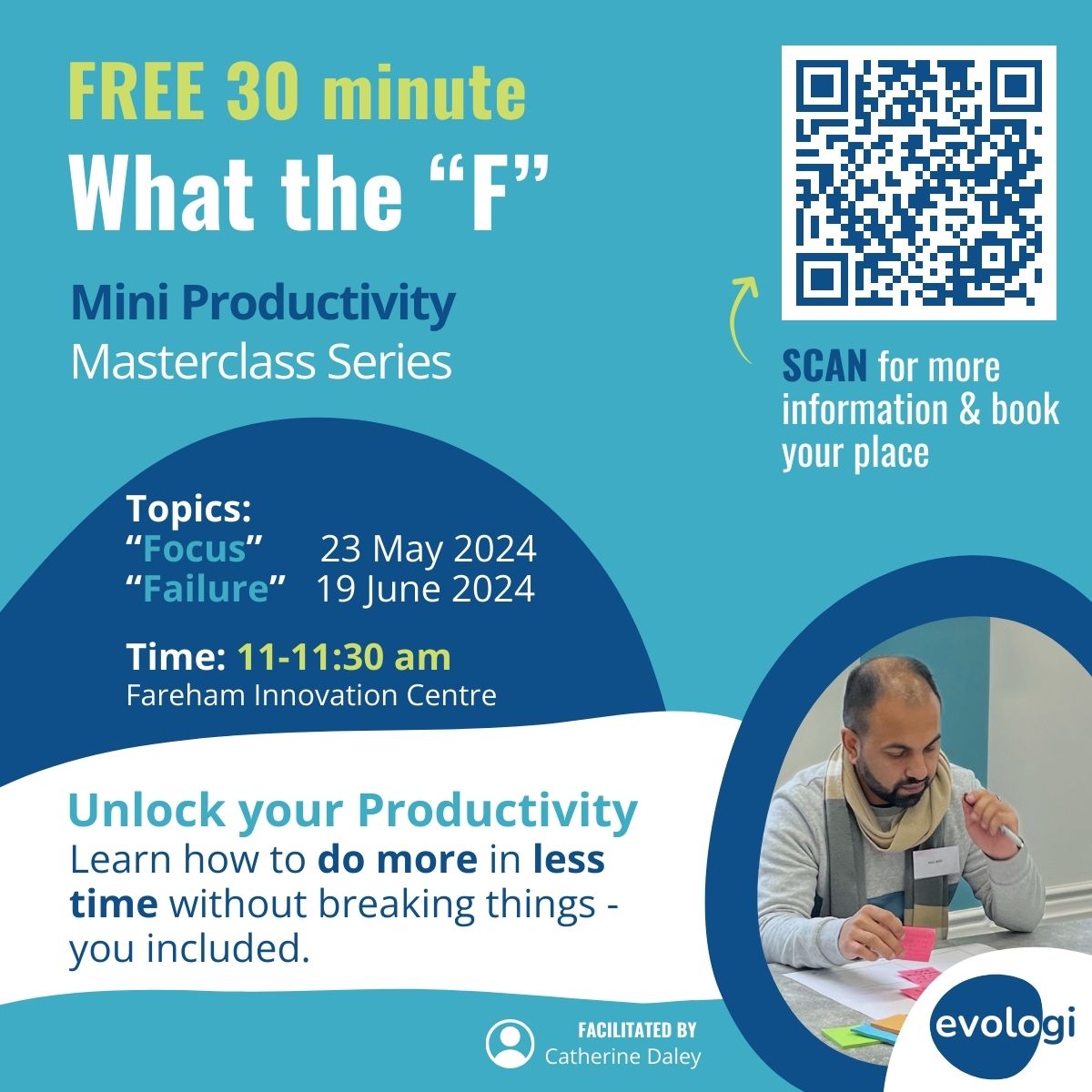 FREE 30 minute
What the “F”

Mini Productivity
Masterclass Series

SCAN for more information & book your place

Topics:
“Focus” 23 May 2024
“Failure” 19 June 2024

Time: 11-11:30 am
Fareham Innovation Centre

Unlock your Productivity
Learn how to do more in less time without breaking things - you included.

FACILITATED BY
Catherine Daley

evologi